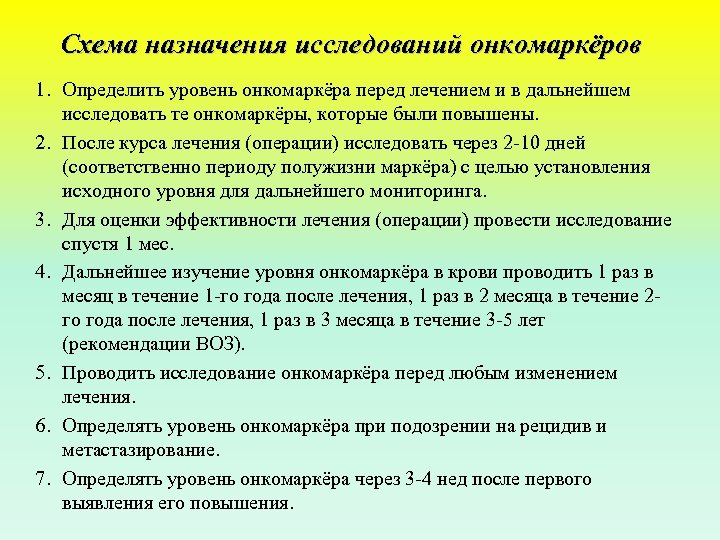 Схема назначения исследований онкомаркёров

1. Определить уровень онкомаркёра перед лечением и в дальнейшем исследовать те онкомаркёры, которые были повышены.

2. После курса лечения (операции) исследовать через 2-10 дней (соответственно периоду полужизни маркёра) с целью установления исходного уровня для дальнейшего мониторинга.

3. Для оценки эффективности лечения (операции) провести исследование спустя 1 мес.

4. Дальнейшее изучение уровня онкомаркёра в крови проводить 1 раз в месяц в течение 1-го года после лечения, 1 раз в 2 месяца в течение 2-го года после лечения, 1 раз в 3 месяца в течение 3-5 лет (рекомендации ВОЗ).

5. Проводить исследование онкомаркёра перед любым изменением лечения.

6. Определять уровень онкомаркёра при подозрении на рецидив и метастазирование.

7. Определять уровень онкомаркёра через 3-4 нед после первого выявления его повышения.